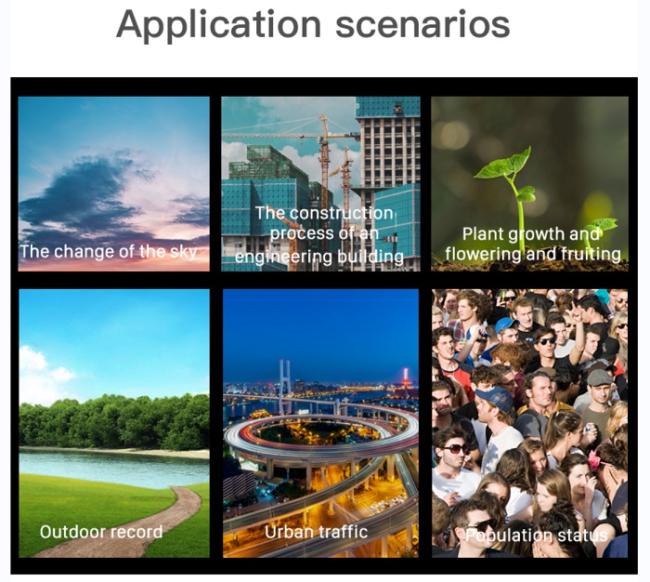 Application scenarios

The change of the sky

The construction process of an engineering building

Plant growth and flowering and fruiting

Outdoor record

Urban traffic

Population status